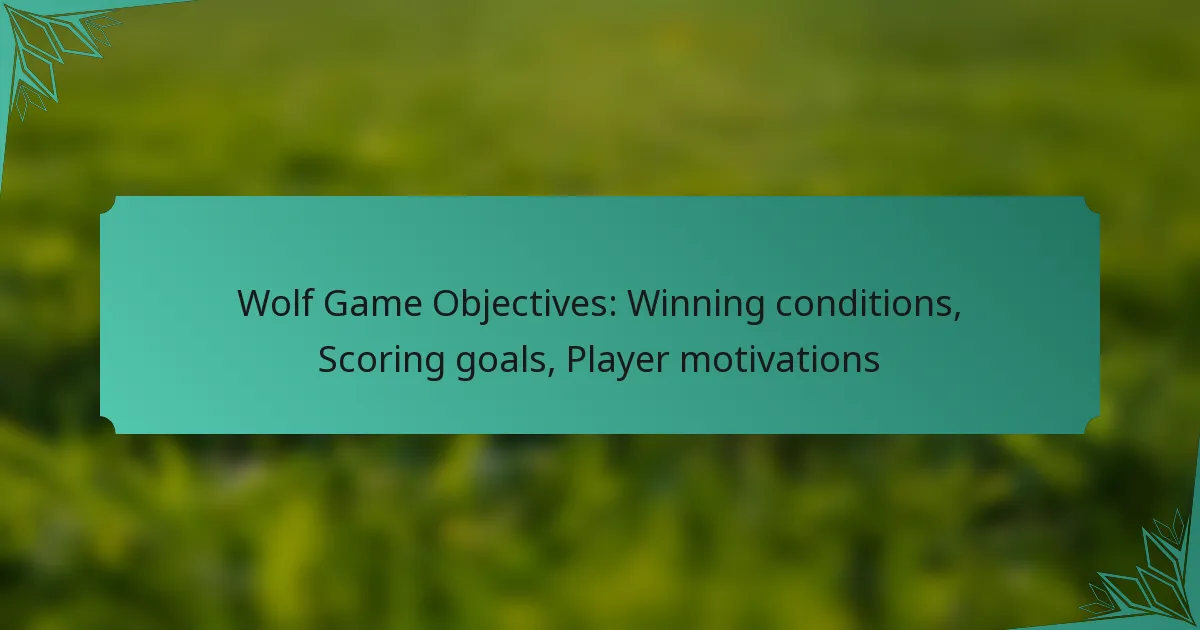 Wolf Game Objectives: Winning conditions, Scoring goals, Player motivations